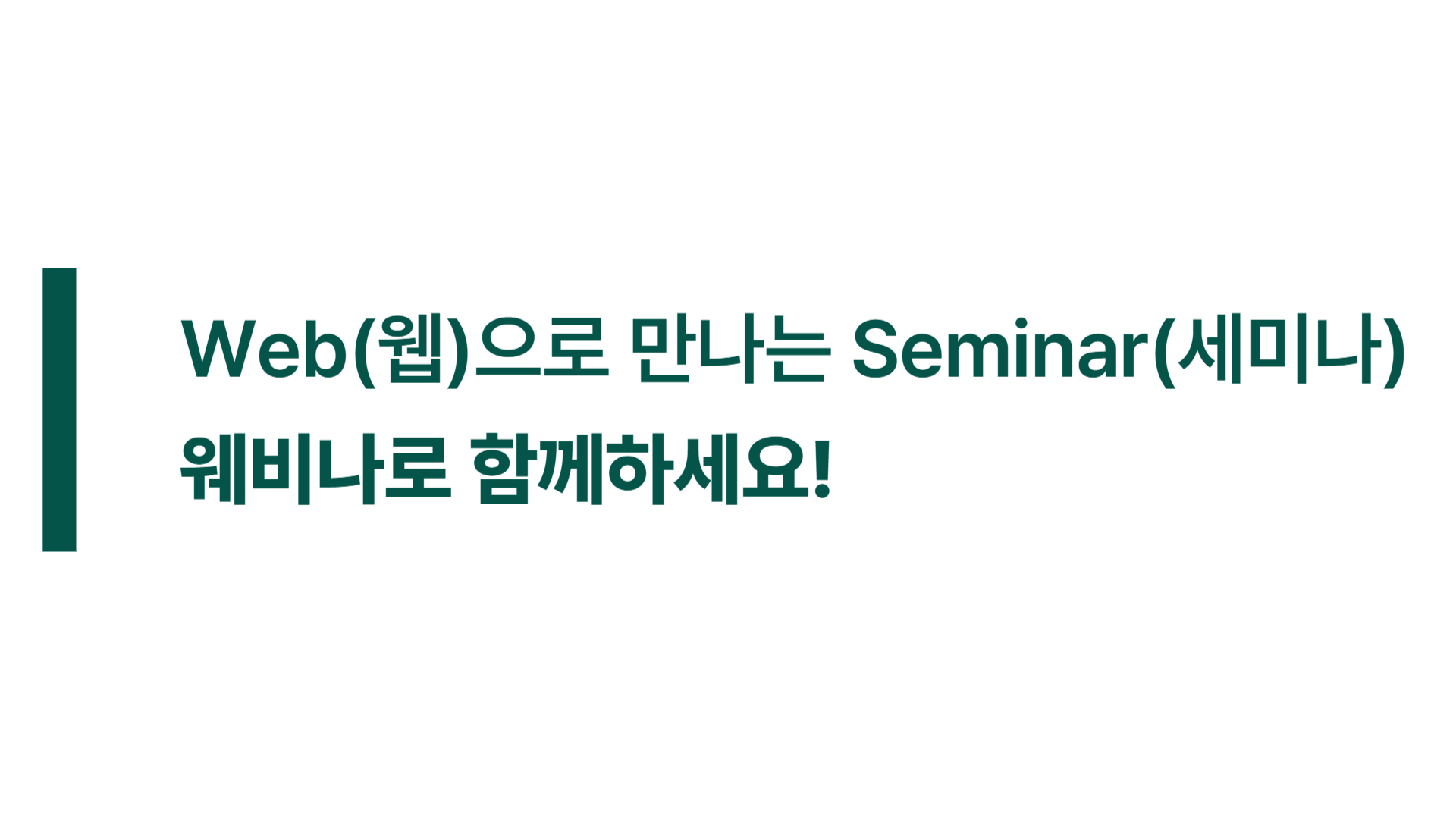 Web(웹)으로 만나는 Seminar(세미나)
웨비나로 함께하세요!